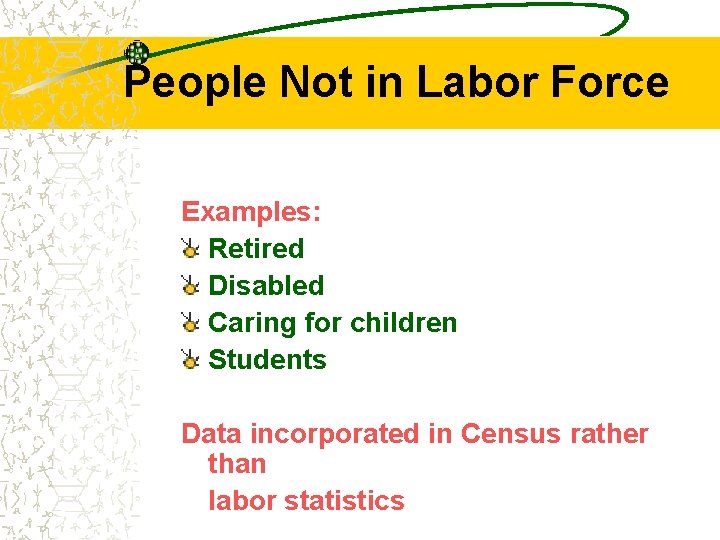 People Not in Labor Force

Examples:
Retired
Disabled
Caring for children
Students

Data incorporated in Census rather than
labor statistics